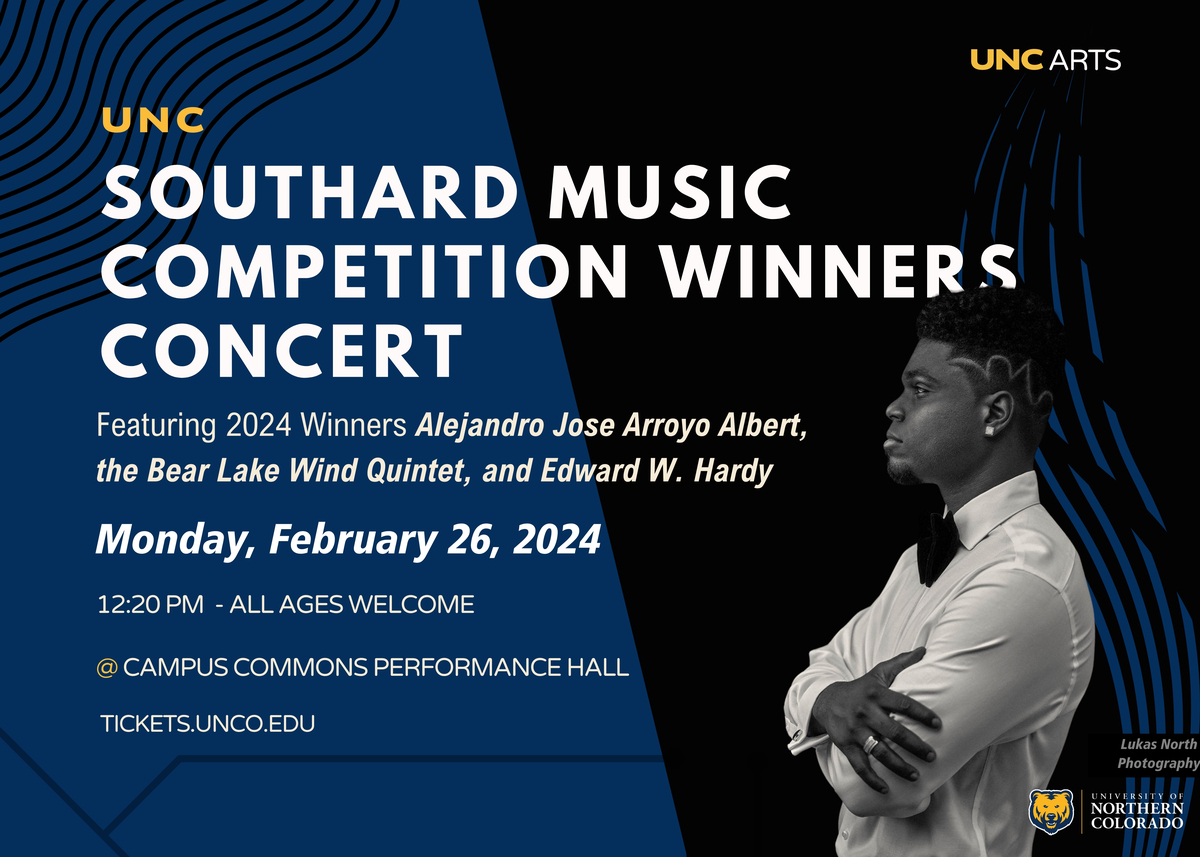 UNC ARTS

UNC

SOUTHARD MUSIC COMPETITION WINNERS CONCERT

Featuring 2024 Winners Alejandro Jose Arroyo Albert, the Bear Lake Wind Quintet, and Edward W. Hardy

Monday, February 26, 2024

12:20 PM - ALL AGES WELCOME

@ CAMPUS COMMONS PERFORMANCE HALL

TICKETS.UNCO.EDU

Lukas North Photography

UNIVERSITY OF NORTHERN COLORADO